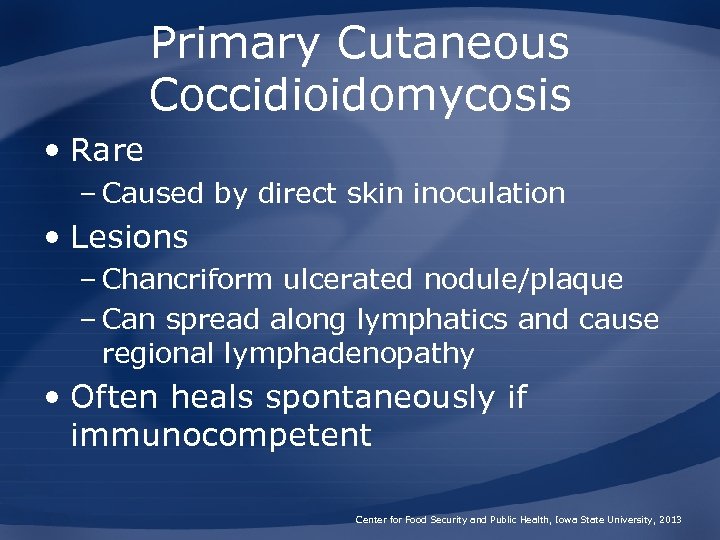 Primary Cutaneous Coccidioidomycosis

• Rare
– Caused by direct skin inoculation
• Lesions
– Chancriform ulcerated nodule/plaque
– Can spread along lymphatics and cause regional lymphadenopathy
• Often heals spontaneously if immunocompetent

Center for Food Security and Public Health, Iowa State University, 2013